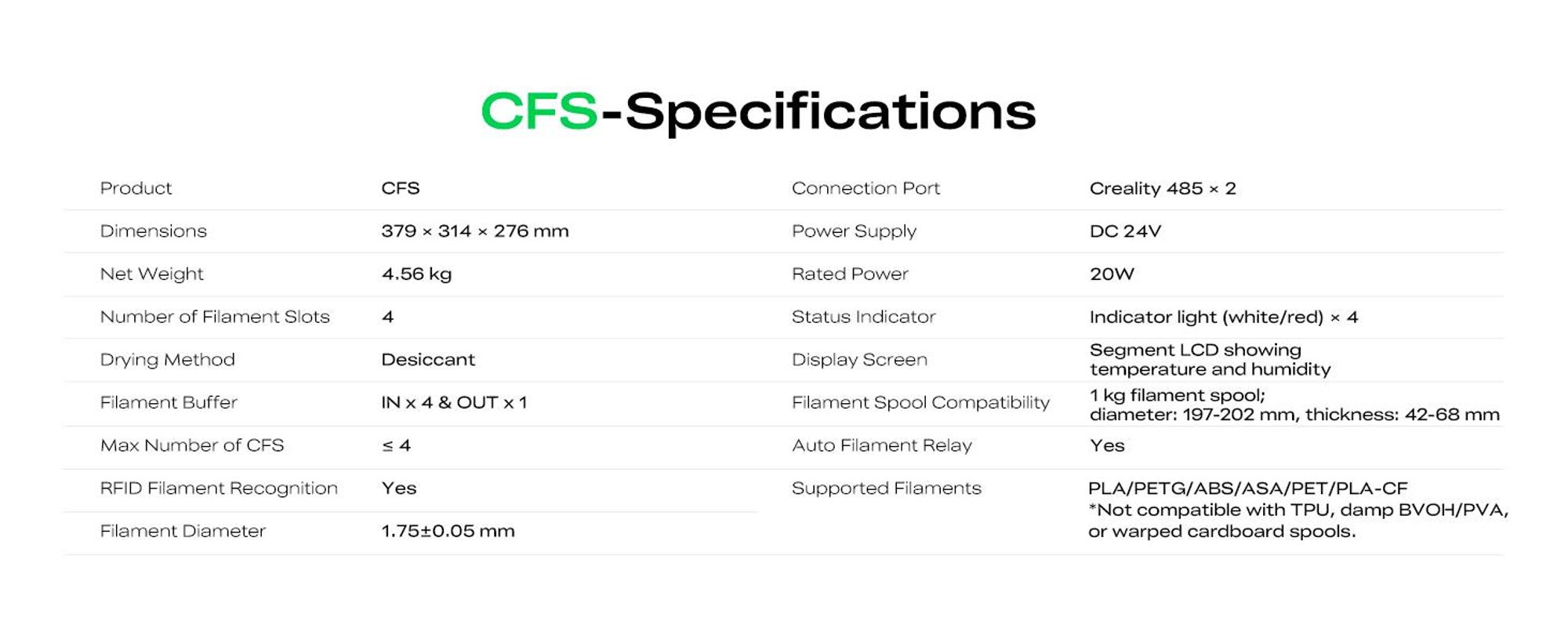 CFS-Specifications

| Product | CFS |
|---|---|
| Dimensions | 379 × 314 × 276 mm |
| Net Weight | 4.56 kg |
| Number of Filament Slots | 4 |
| Drying Method | Desiccant |
| Filament Buffer | IN x 4 & OUT x 1 |
| Max Number of CFS | ≤ 4 |
| RFID Filament Recognition | Yes |
| Filament Diameter | 1.75±0.05 mm |

| Connection Port | Creality 485 × 2 |
|---|---|
| Power Supply | DC 24V |
| Rated Power | 20W |
| Status Indicator | Indicator light (white/red) × 4 |
| Display Screen | Segment LCD showing temperature and humidity |
| Filament Spool Compatibility | 1 kg filament spool; diameter: 197-202 mm, thickness: 42-68 mm |
| Auto Filament Relay | Yes |
| Supported Filaments | PLA/PETG/ABS/ASA/PET/PLA-CF *Not compatible with TPU, damp BVOH/PVA, or warped cardboard spools. |